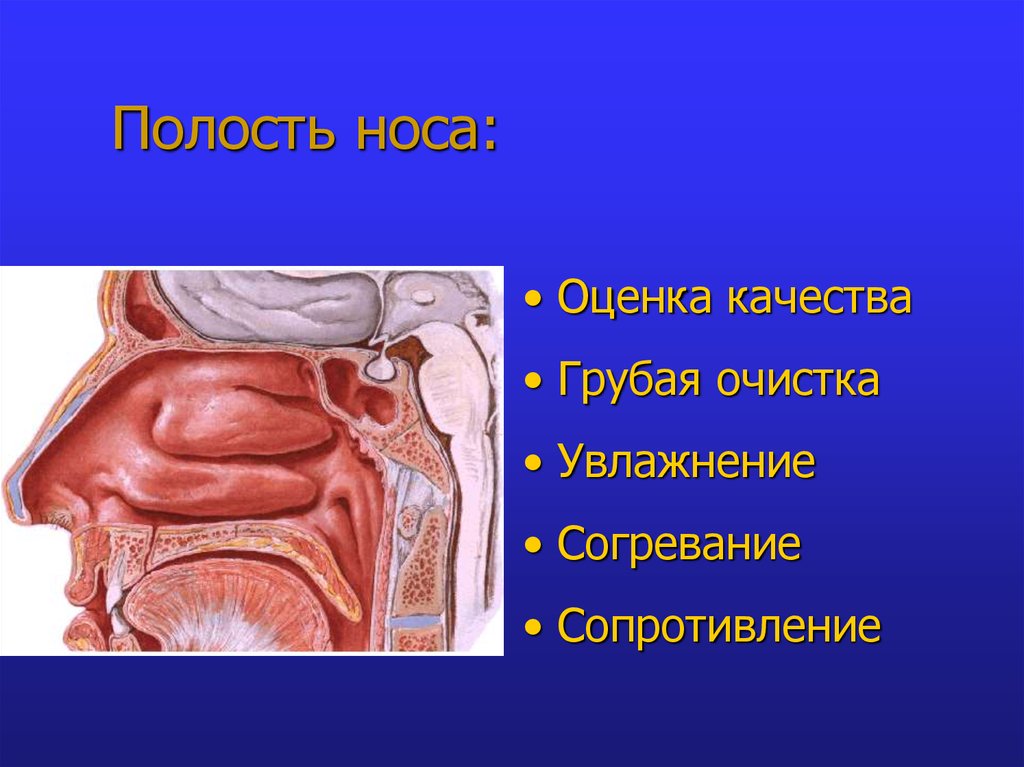 Полость носа:

• Оценка качества
• Грубая очистка
• Увлажнение
• Согревание
• Сопротивление